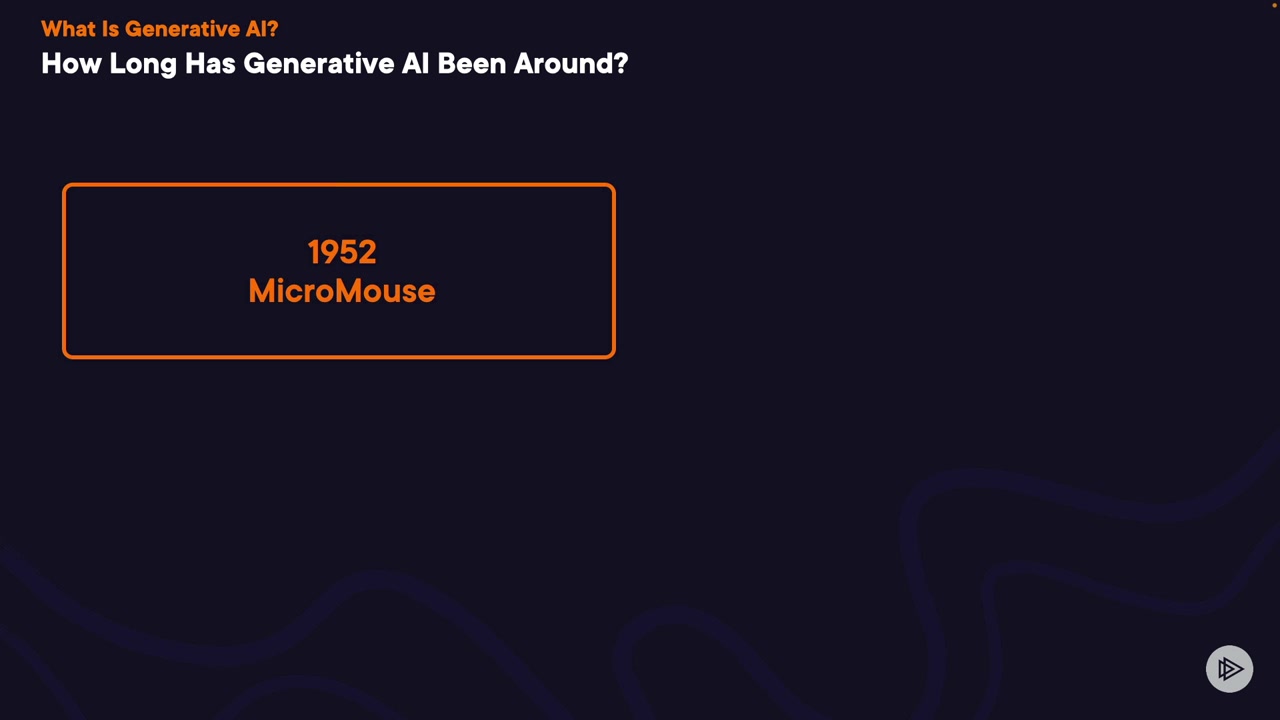 What Is Generative AI?
How Long Has Generative AI Been Around?

1952
MicroMouse